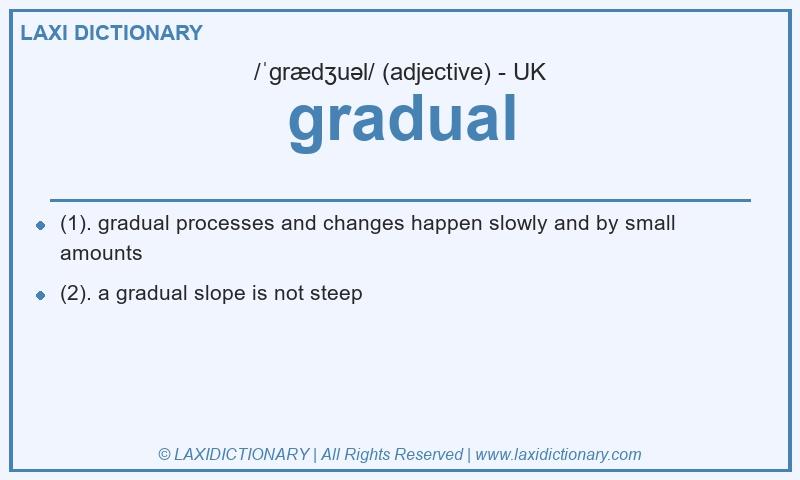 LAXI DICTIONARY

/ˈɡrædʒuəl/ (adjective) - UK

gradual

- (1). gradual processes and changes happen slowly and by small amounts
- (2). a gradual slope is not steep

© LAXIDICTIONARY | All Rights Reserved | www.laxidictionary.com